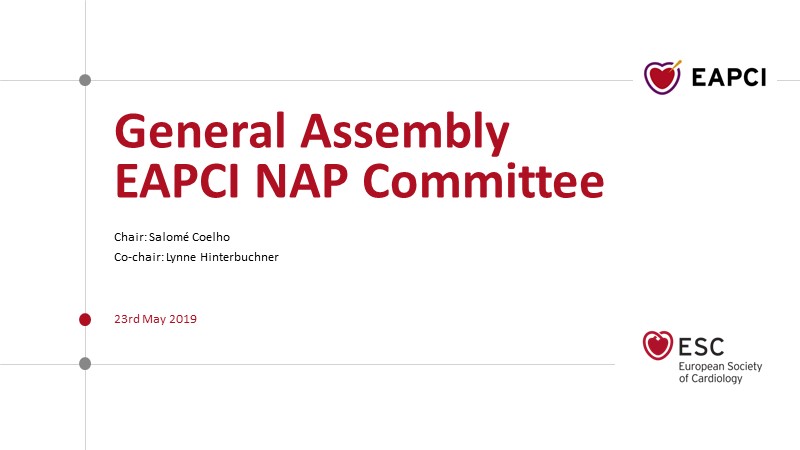 EAPCI

General Assembly
EAPCI NAP Committee

Chair: Salomé Coelho
Co-chair: Lynne Hinterbuchner

23rd May 2019

ESC
European Society of Cardiology